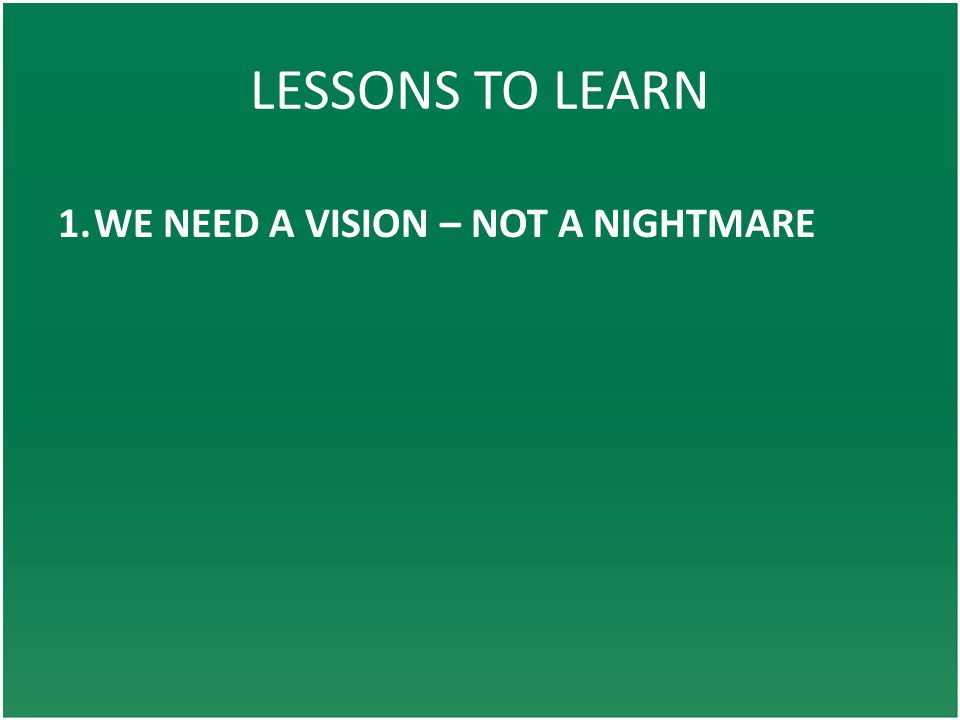 LESSONS TO LEARN

1. WE NEED A VISION – NOT A NIGHTMARE